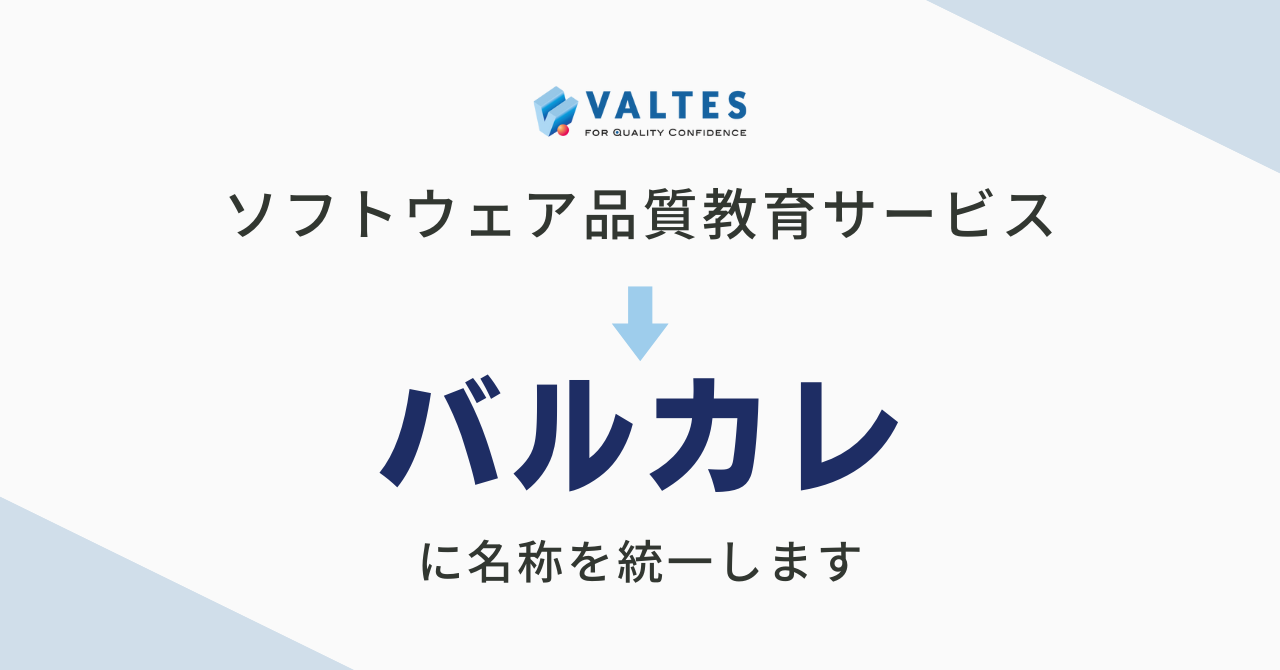 VALTES
FOR QUALITY CONFIDENCE

ソフトウェア品質教育サービス

バルカレ

に名称を統一します